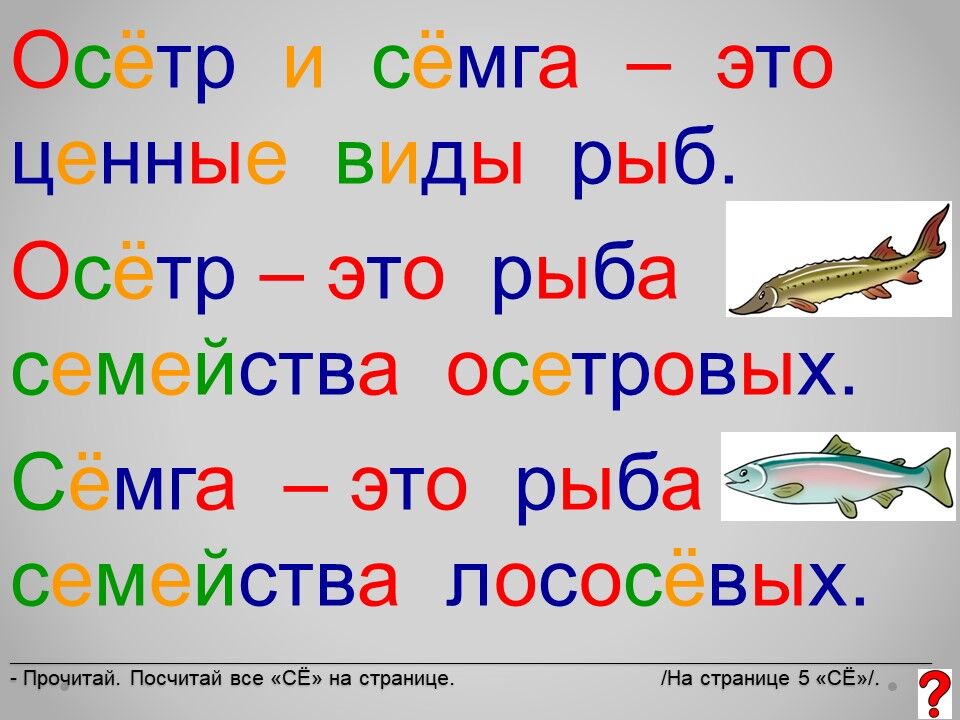 Осётр и сёмга – это ценные виды рыб.

Осётр – это рыба семейства осетровых.

Сёмга – это рыба семейства лососёвых.

- Прочитай. Посчитай все «СЁ» на странице. /На странице 5 «СЁ»/.

?